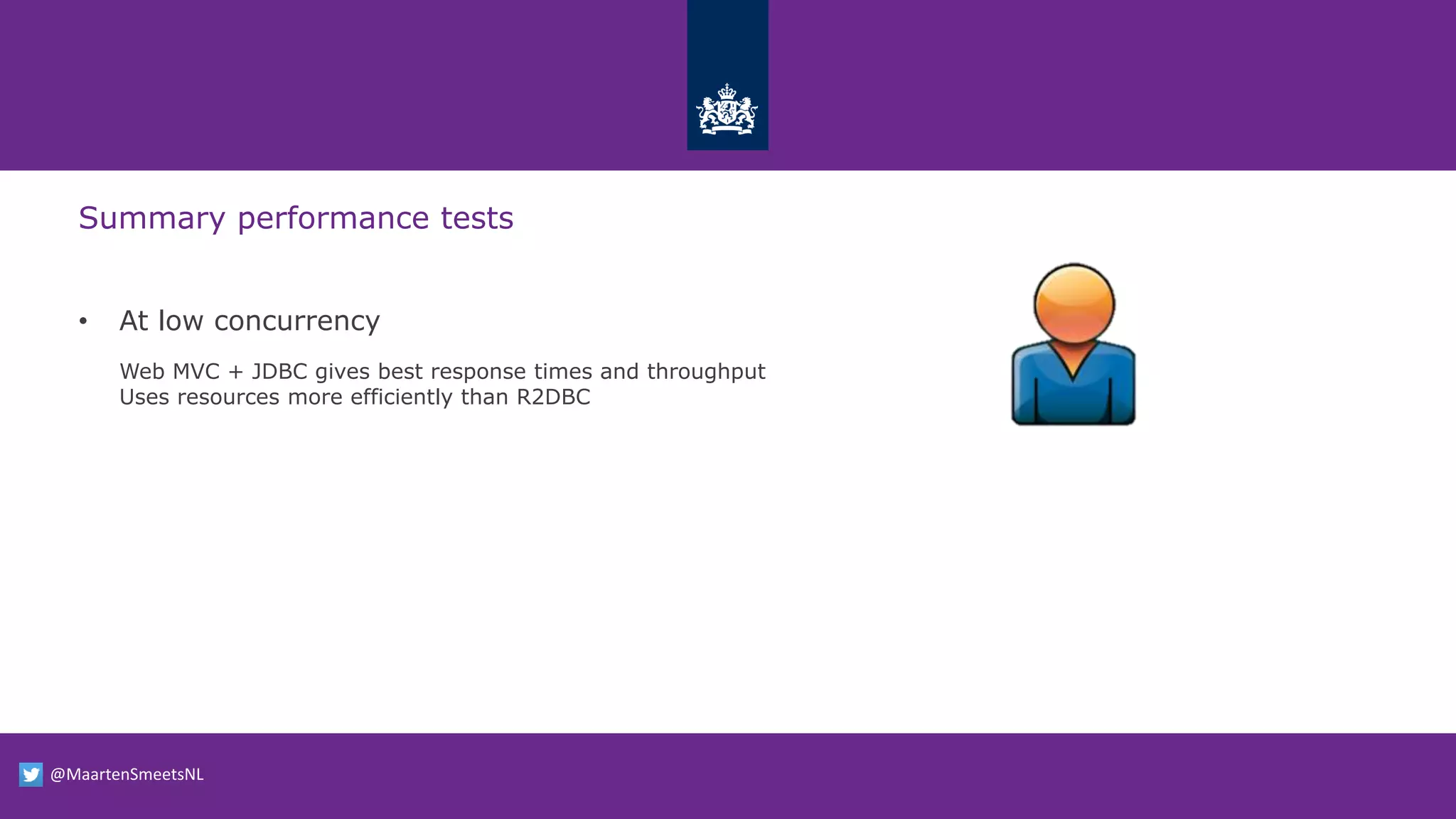 Summary performance tests

• At low concurrency

Web MVC + JDBC gives best response times and throughput
Uses resources more efficiently than R2DBC

@MaartenSmeetsNL